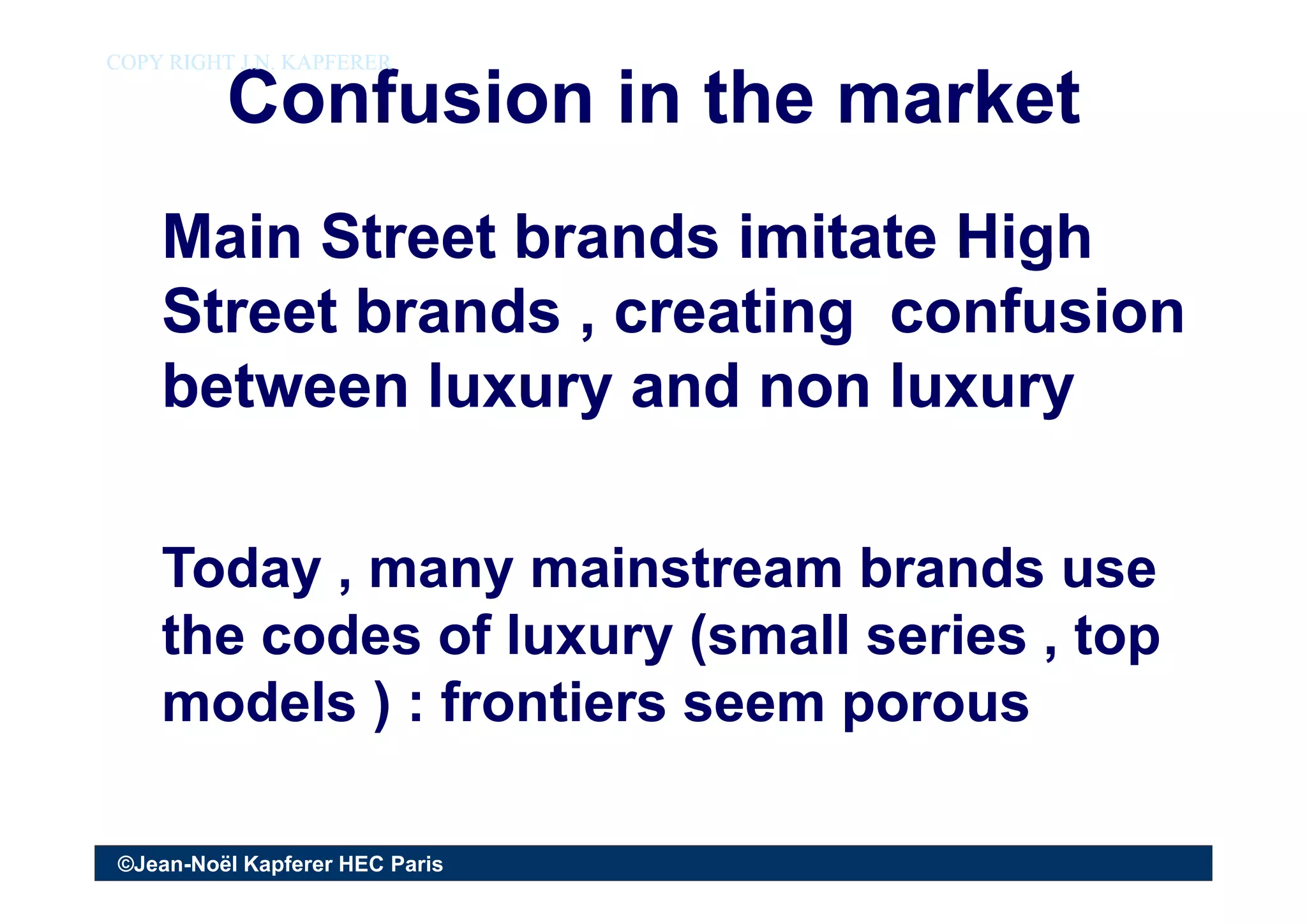 COPY RIGHT J.N. KAPFERER

Confusion in the market

Main Street brands imitate High Street brands , creating confusion between luxury and non luxury

Today , many mainstream brands use the codes of luxury (small series , top models ) : frontiers seem porous

©Jean-Noël Kapferer HEC Paris